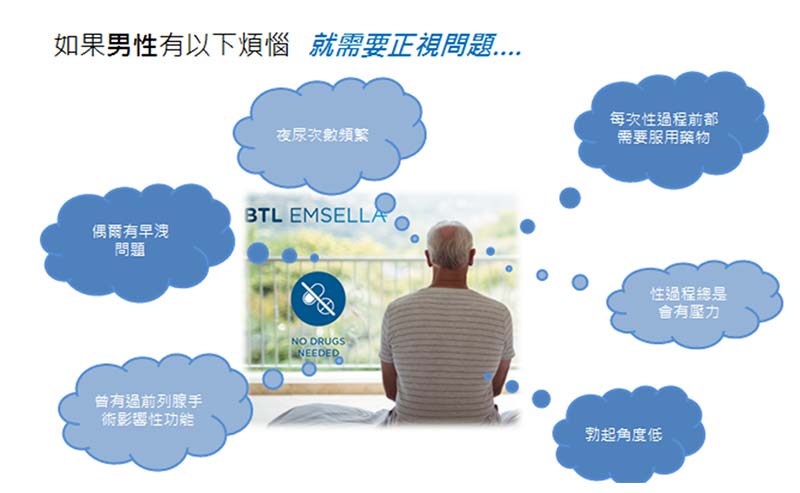 如果男性有以下煩惱 就需要正視問題....

夜尿次數頻繁

每次性過程前都需要服用藥物

偶爾有早洩問題

BTL EMSELLA

NO DRUGS NEEDED

性過程總是會有壓力

曾有過前列腺手術影響性功能

勃起角度低